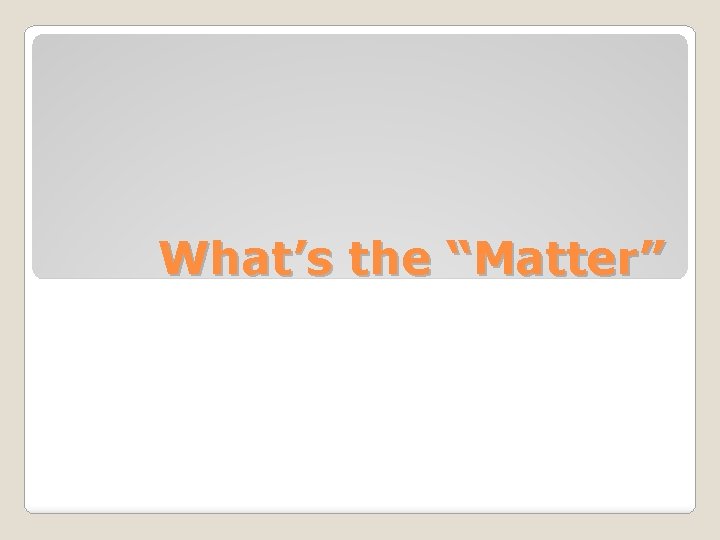 What’s the “Matter”